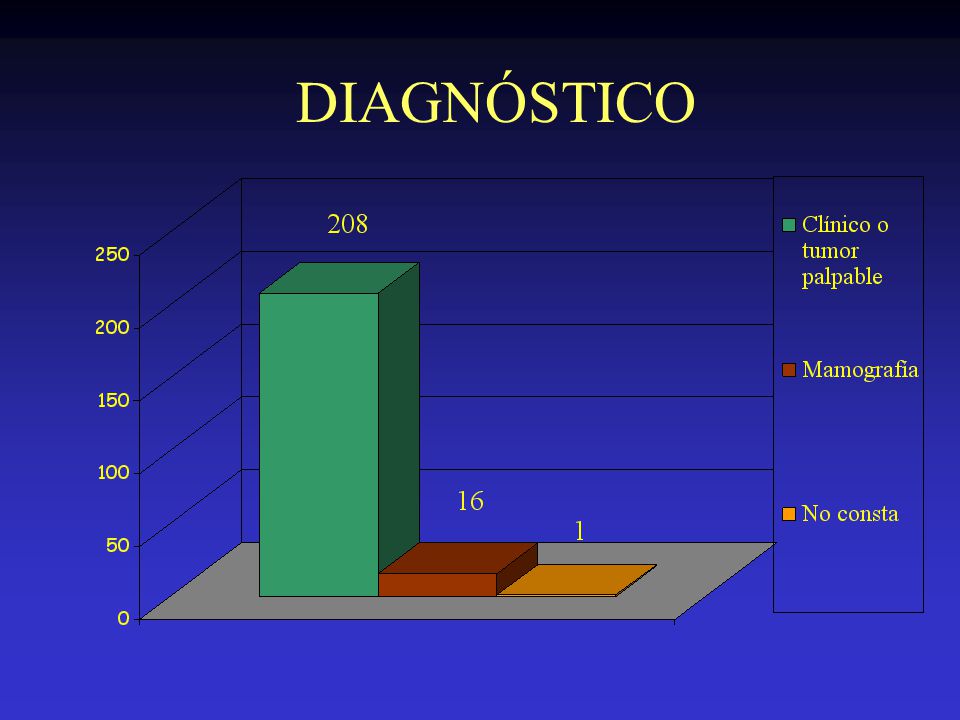 DIAGNÓSTICO

250
200
150
100
50
0

208
16
1

Clínico o tumor palpable
Mamografía
No consta